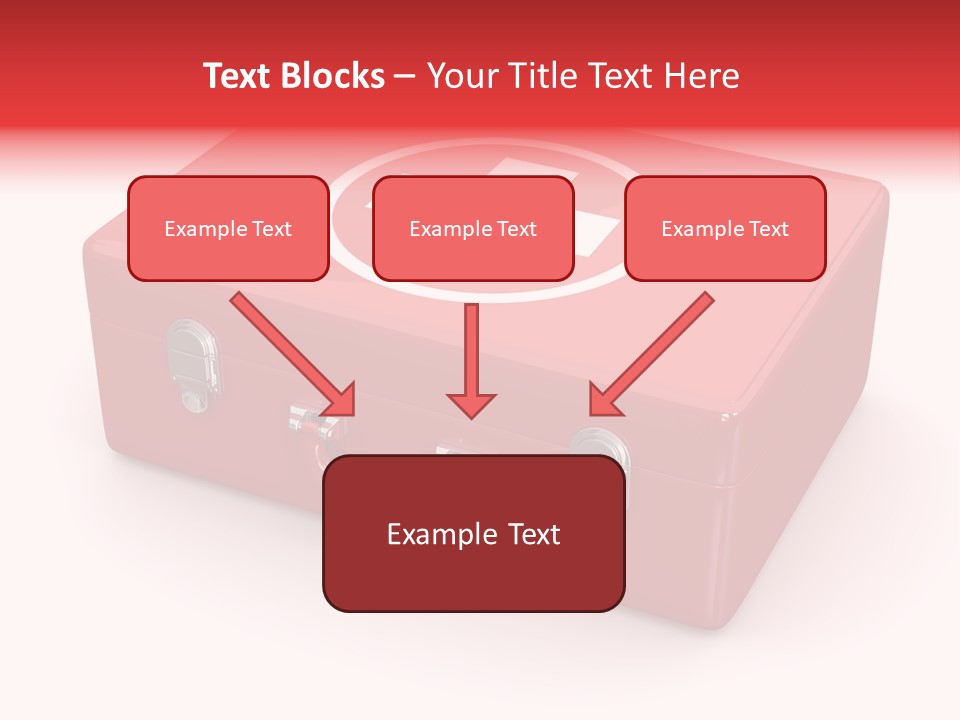 Text Blocks – Your Title Text Here

Example Text

Example Text

Example Text

Example Text